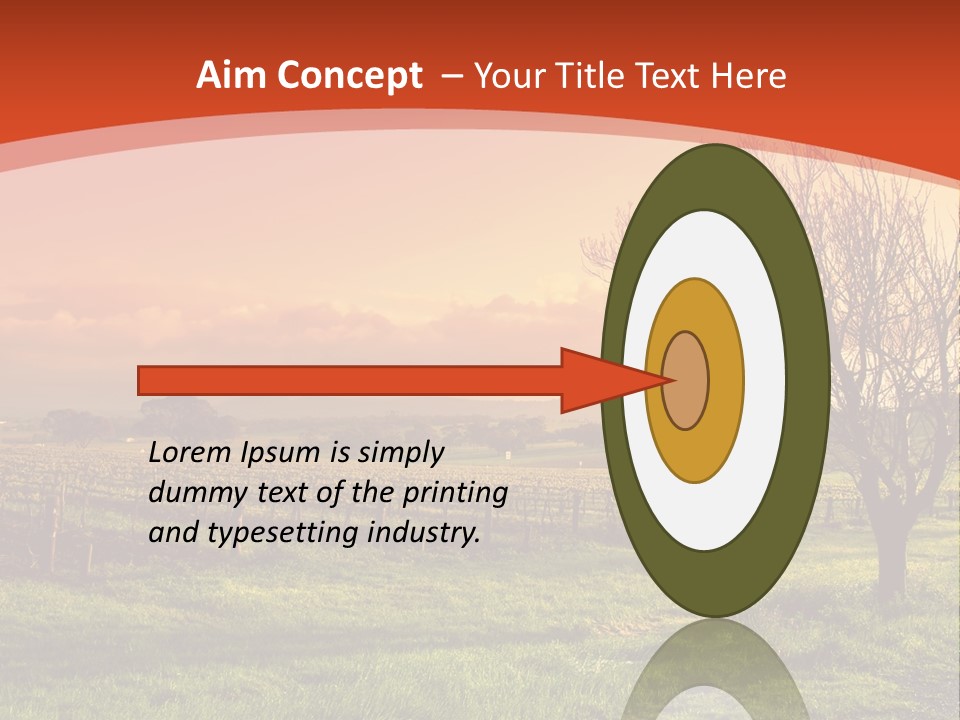 Aim Concept – Your Title Text Here

Lorem Ipsum is simply dummy text of the printing and typesetting industry.